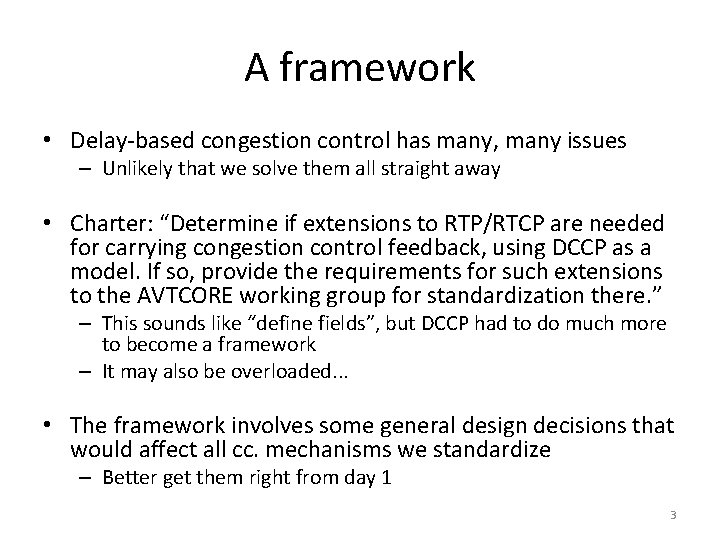 A framework

• Delay-based congestion control has many, many issues
– Unlikely that we solve them all straight away

• Charter: “Determine if extensions to RTP/RTCP are needed for carrying congestion control feedback, using DCCP as a model. If so, provide the requirements for such extensions to the AVTCORE working group for standardization there.”
– This sounds like “define fields”, but DCCP had to do much more to become a framework
– It may also be overloaded...

• The framework involves some general design decisions that would affect all cc. mechanisms we standardize
– Better get them right from day 1

3